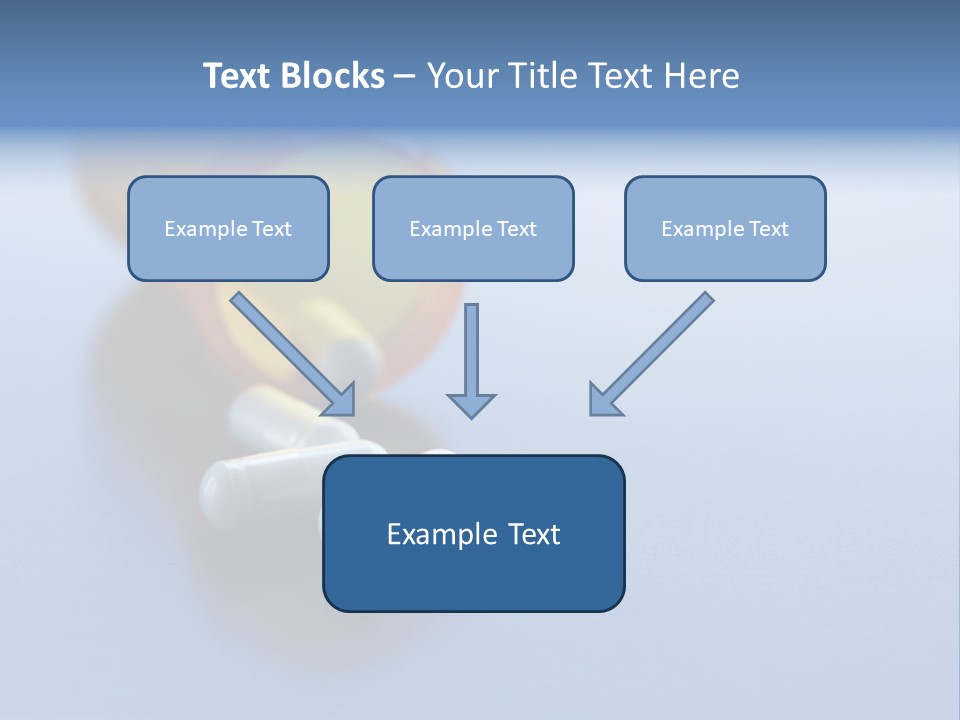 Text Blocks – Your Title Text Here

Example Text

Example Text

Example Text

Example Text